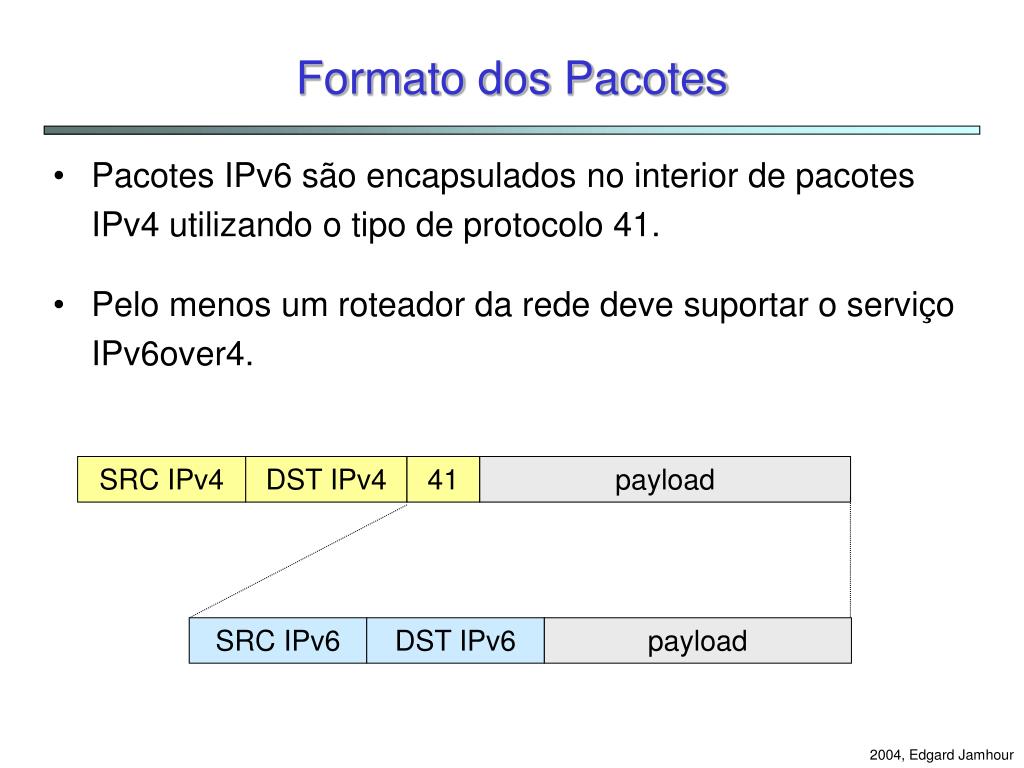 Formato dos Pacotes

• Pacotes IPv6 são encapsulados no interior de pacotes IPv4 utilizando o tipo de protocolo 41.

• Pelo menos um roteador da rede deve suportar o serviço IPv6over4.

| SRC IPv4 | DST IPv4 | 41 | payload |
|---|---|---|---|

| SRC IPv6 | DST IPv6 | payload |
|---|---|---|

2004, Edgard Jamhour